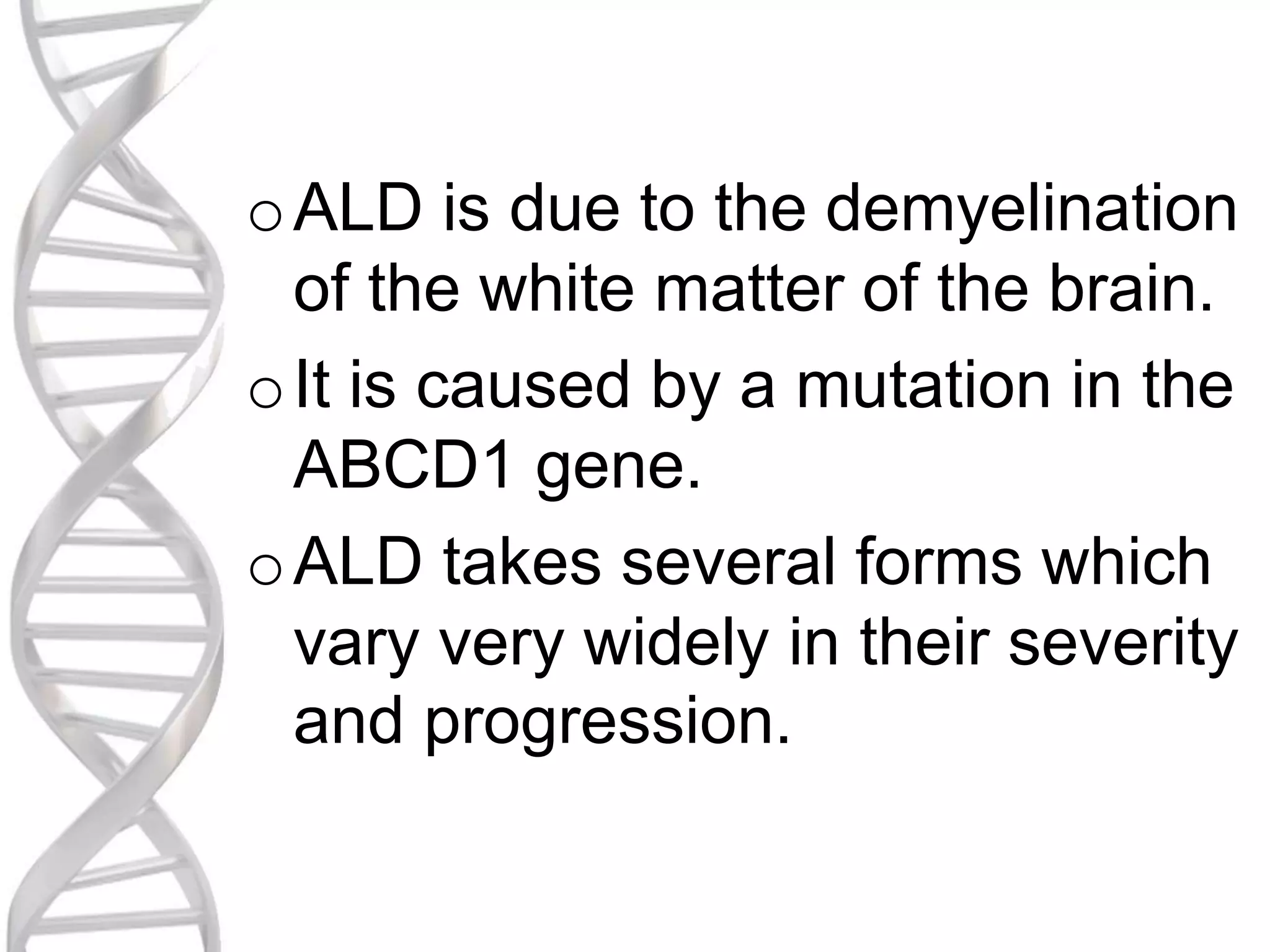 o ALD is due to the demyelination of the white matter of the brain.

o It is caused by a mutation in the ABCD1 gene.

o ALD takes several forms which vary very widely in their severity and progression.